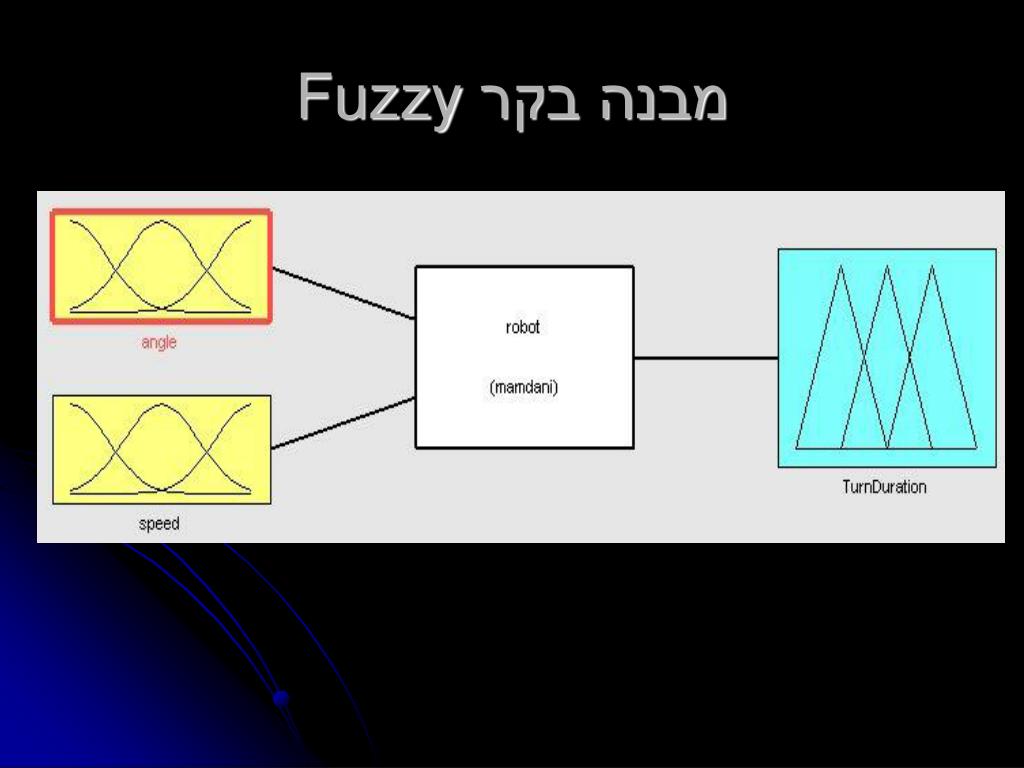 מבנה בקר Fuzzy

angle

speed

robot

(mamdani)

TurnDuration